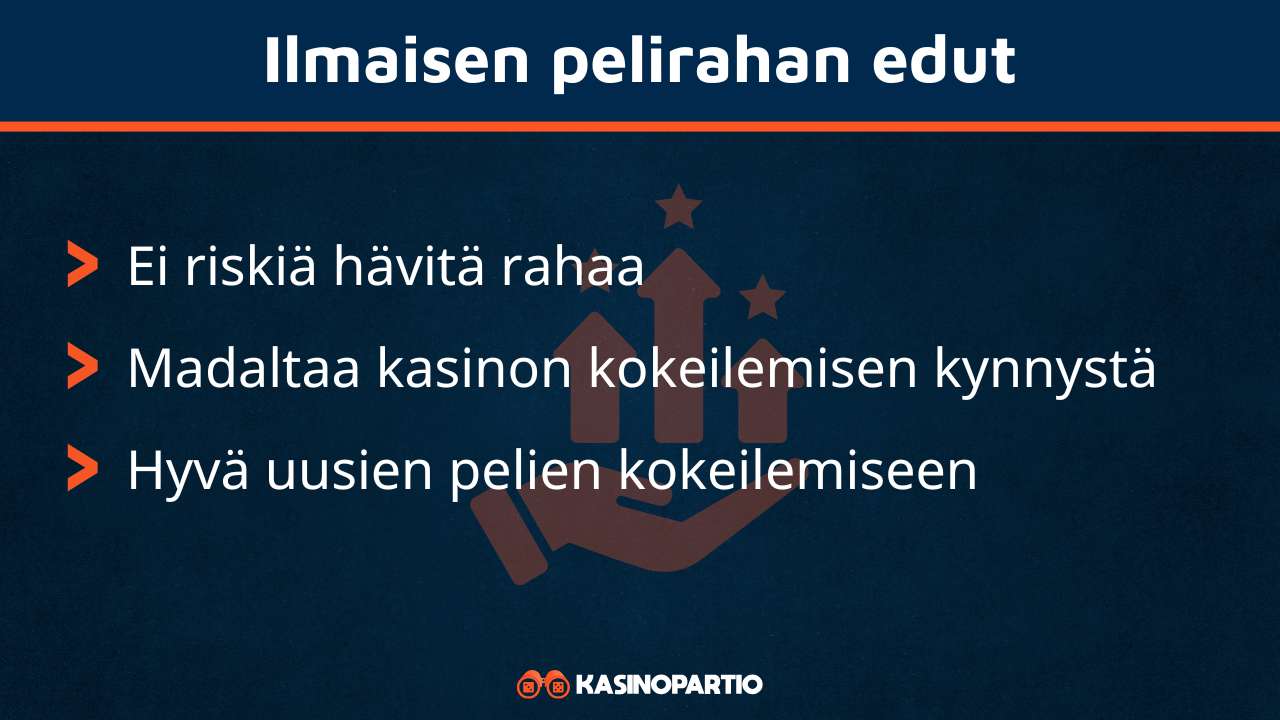 Ilmaisen pelirahan edut

> Ei riskiä hävitä rahaa

> Madaltaa kasinon kokeilemisen kynnystä

> Hyvä uusien pelien kokeilemiseen

KASINOPARTIO